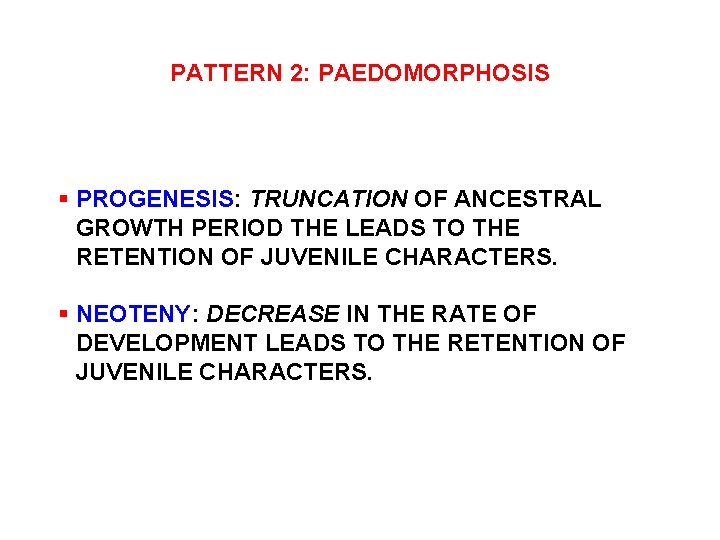 PATTERN 2: PAEDOMORPHOSIS

▪ PROGENESIS: TRUNCATION OF ANCESTRAL GROWTH PERIOD THE LEADS TO THE RETENTION OF JUVENILE CHARACTERS.

▪ NEOTENY: DECREASE IN THE RATE OF DEVELOPMENT LEADS TO THE RETENTION OF JUVENILE CHARACTERS.